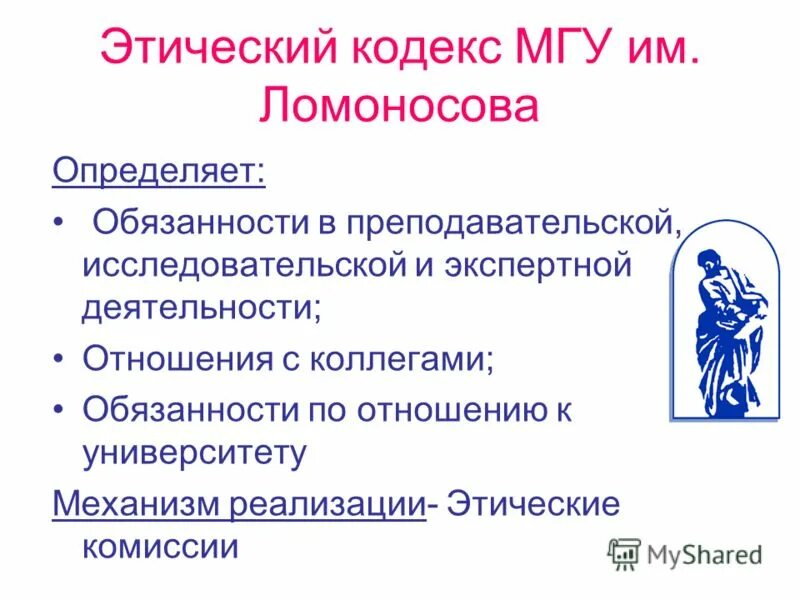 Этический кодекс МГУ им. Ломоносова

Определяет:

• Обязанности в преподавательской, исследовательской и экспертной деятельности;
• Отношения с коллегами;
• Обязанности по отношению к университету

Механизм реализации- Этические комиссии

MyShared